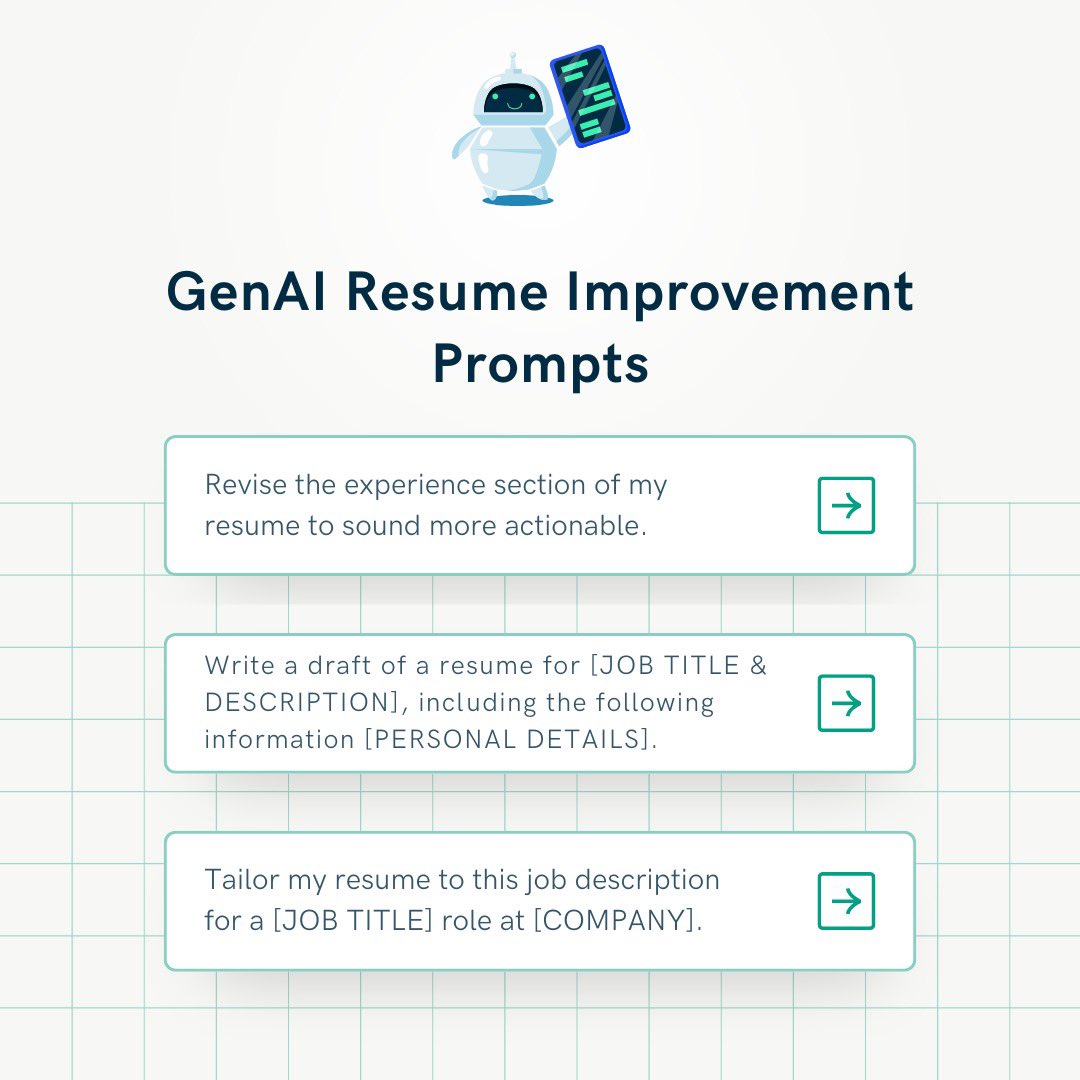 GenAI Resume Improvement Prompts

Revise the experience section of my resume to sound more actionable.

Write a draft of a resume for [JOB TITLE & DESCRIPTION], including the following information [PERSONAL DETAILS].

Tailor my resume to this job description for a [JOB TITLE] role at [COMPANY].